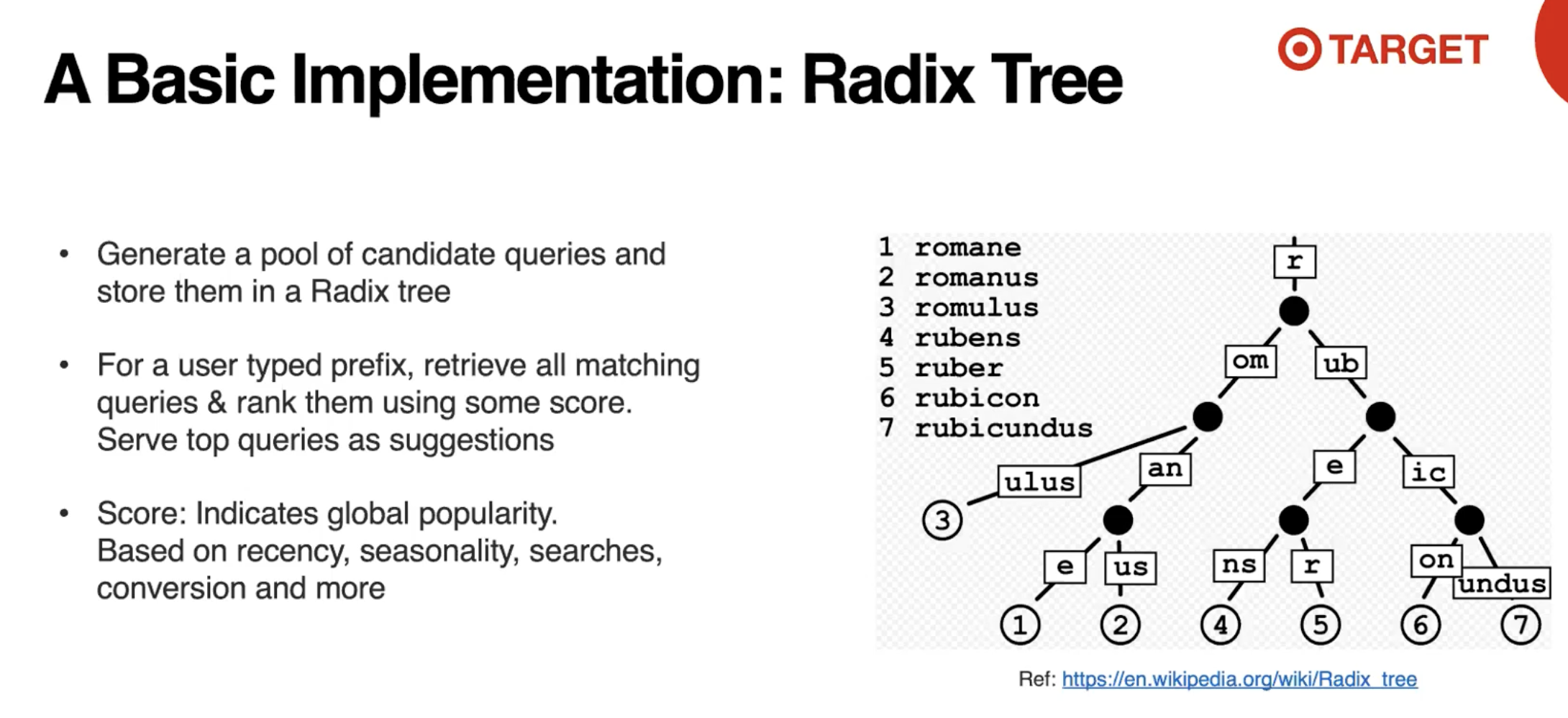 A Basic Implementation: Radix Tree

TARGET

• Generate a pool of candidate queries and store them in a Radix tree

• For a user typed prefix, retrieve all matching queries & rank them using some score. Serve top queries as suggestions

• Score: Indicates global popularity. Based on recency, seasonality, searches, conversion and more

1 romane
2 romanus
3 romulus
4 rubens
5 ruber
6 rubicon
7 rubicundus

r
om
ub
ulus
an
e
ic
3
e
us
ns
r
on
undus
1
2
4
5
6
7

Ref: https://en.wikipedia.org/wiki/Radix_tree